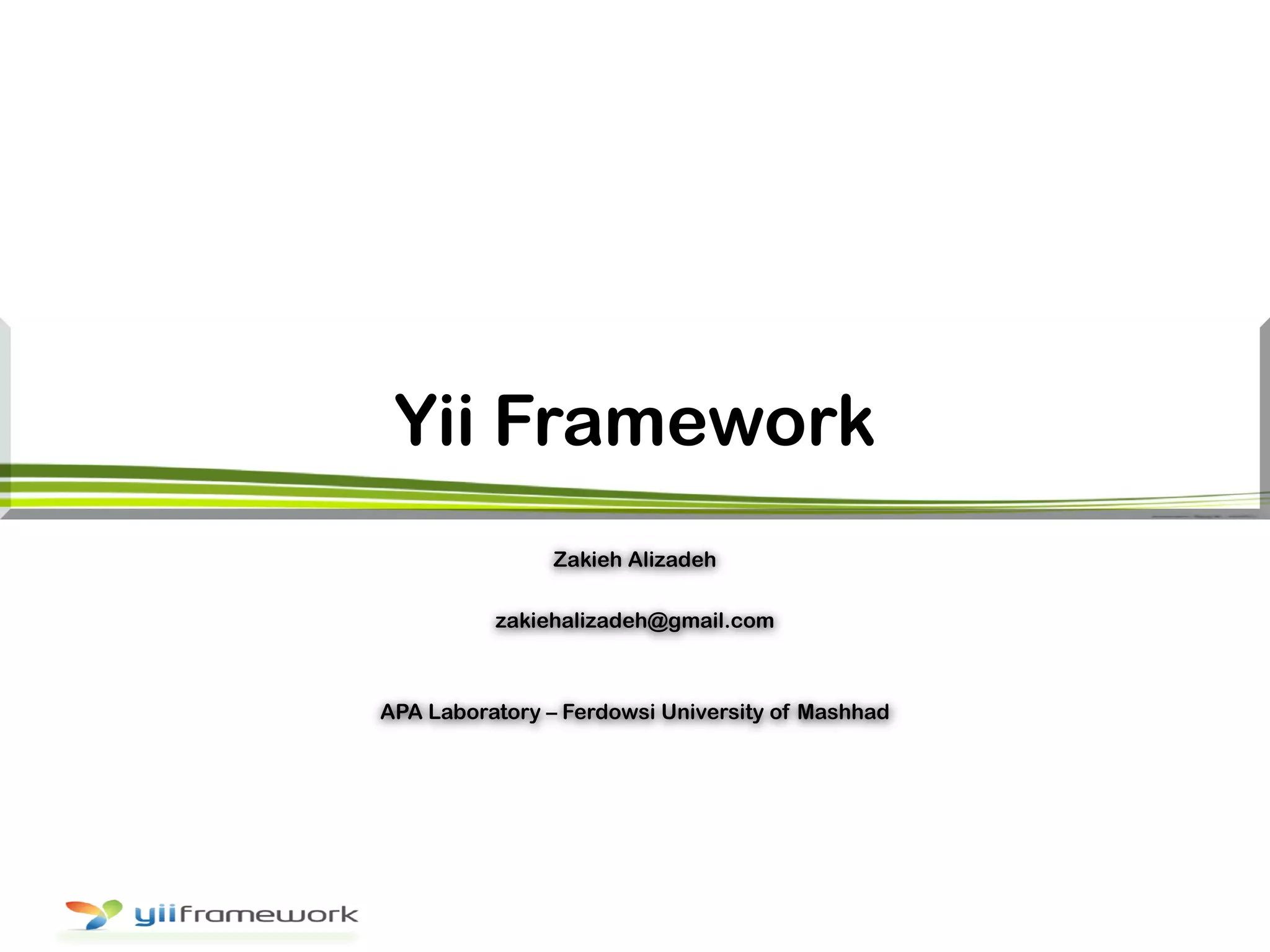 Yii Framework

Zakieh Alizadeh

zakiehalizadeh@gmail.com

APA Laboratory – Ferdowsi University of Mashhad

yiiframework